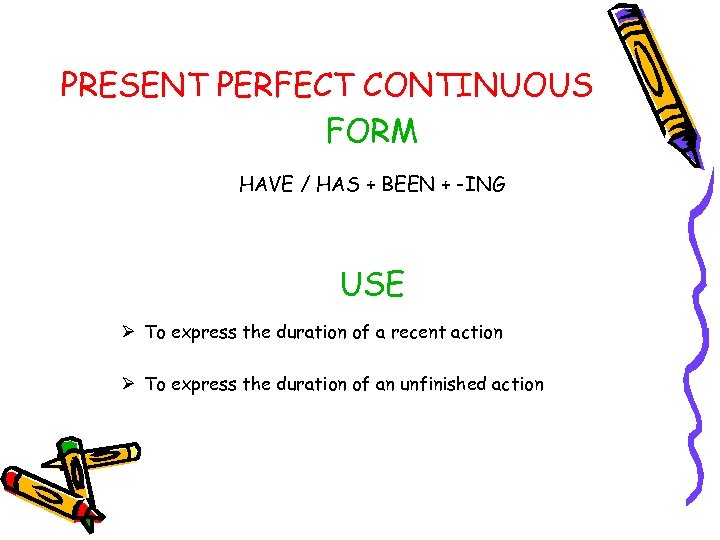 PRESENT PERFECT CONTINUOUS

FORM

HAVE / HAS + BEEN + -ING

USE

➢ To express the duration of a recent action

➢ To express the duration of an unfinished action